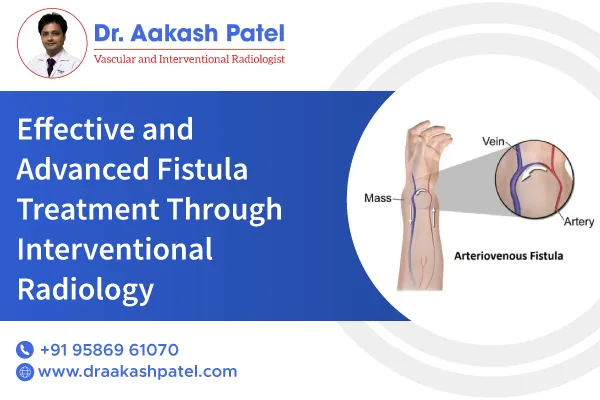 Dr. Aakash Patel
Vascular and Interventional Radiologist

Effective and Advanced Fistula Treatment Through Interventional Radiology

Vein
Mass
Artery
Arteriovenous Fistula

+91 95869 61070
www.draakashpatel.com